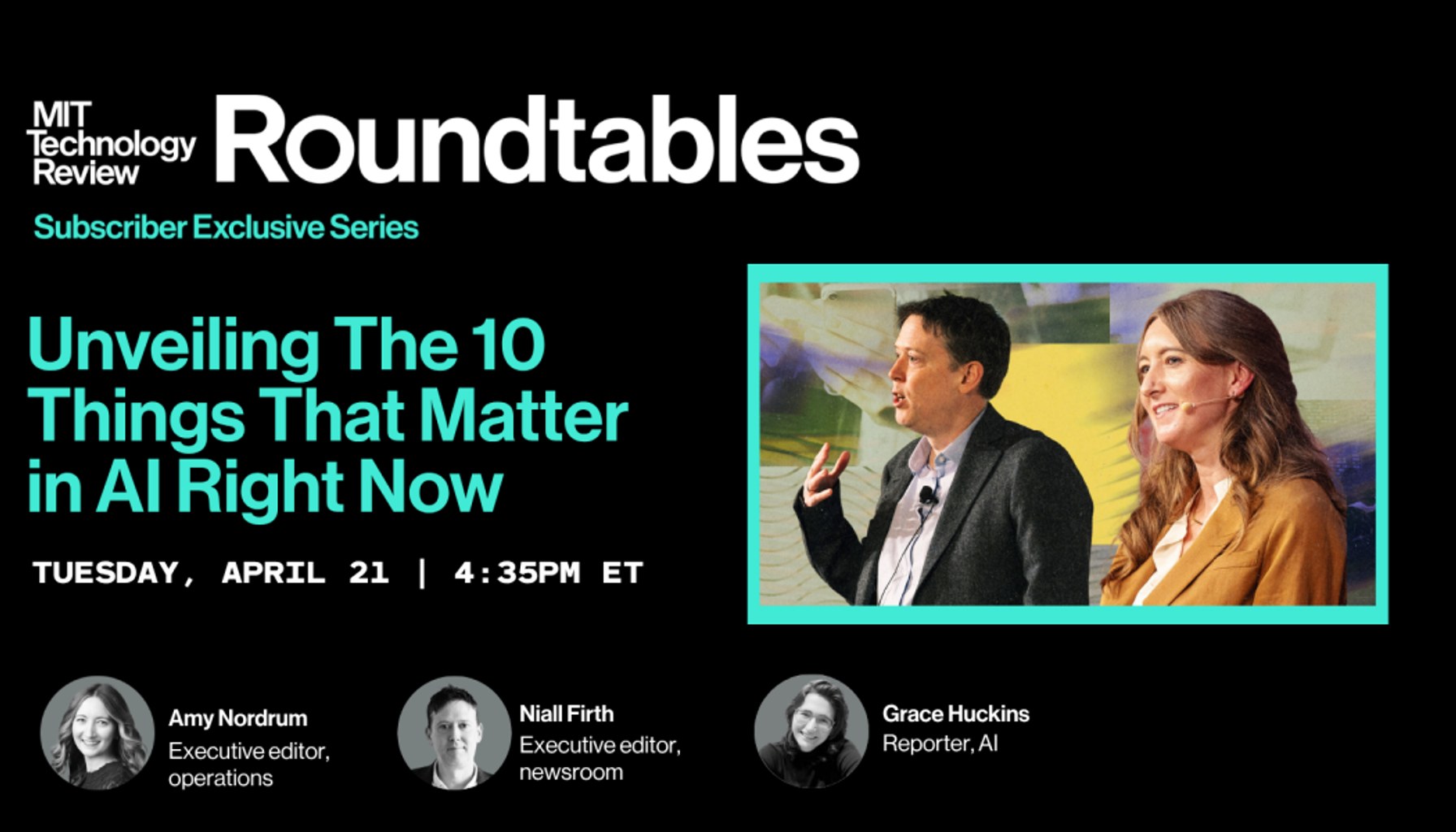 MIT Technology Review Roundtables

Subscriber Exclusive Series

Unveiling The 10 Things That Matter in AI Right Now

TUESDAY, APRIL 21 | 4:35PM ET

Amy Nordrum
Executive editor, operations

Niall Firth
Executive editor, newsroom

Grace Huckins
Reporter, AI